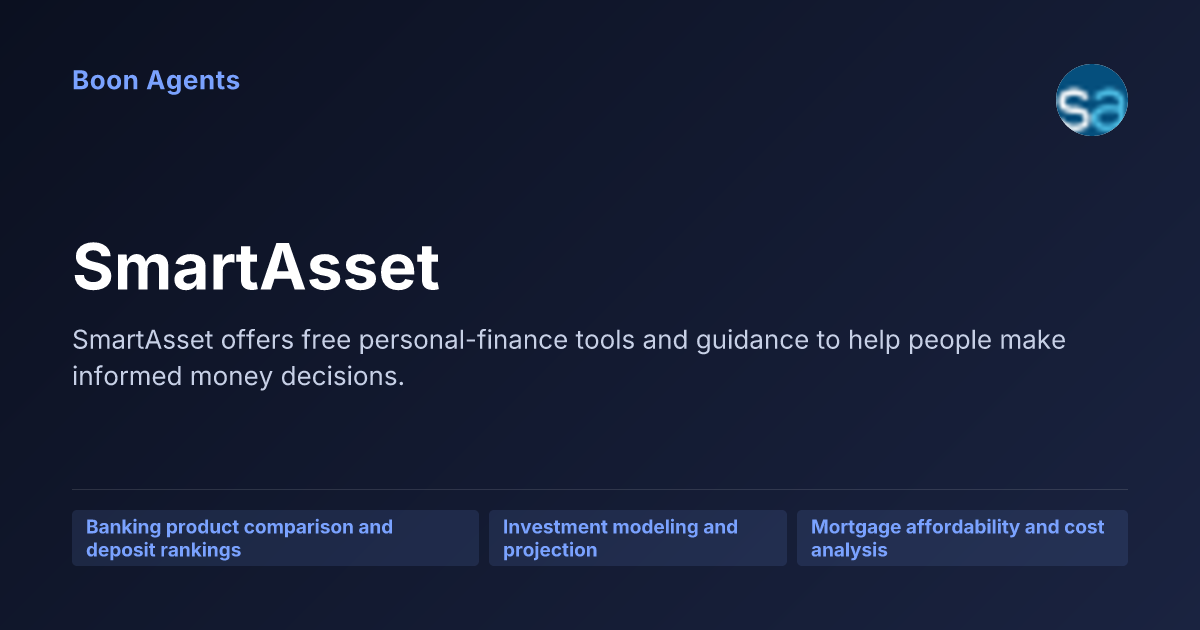 Boon Agents

sa

SmartAsset

SmartAsset offers free personal-finance tools and guidance to help people make informed money decisions.

Banking product comparison and deposit rankings

Investment modeling and projection

Mortgage affordability and cost analysis